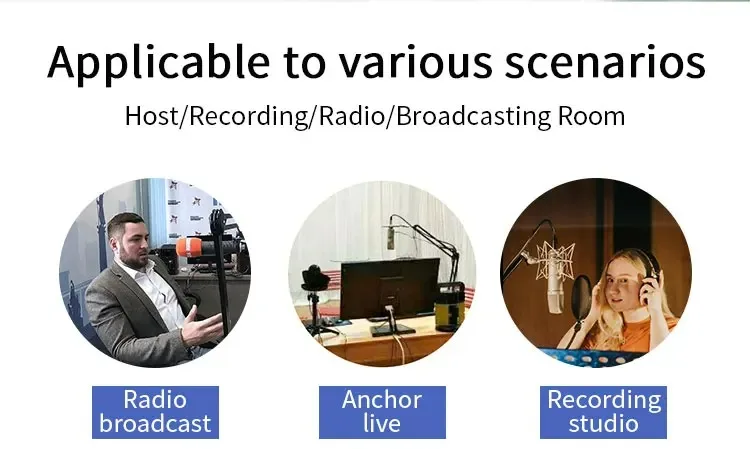 Applicable to various scenarios

Host/Recording/Radio/Broadcasting Room

Radio broadcast

Anchor live

Recording studio